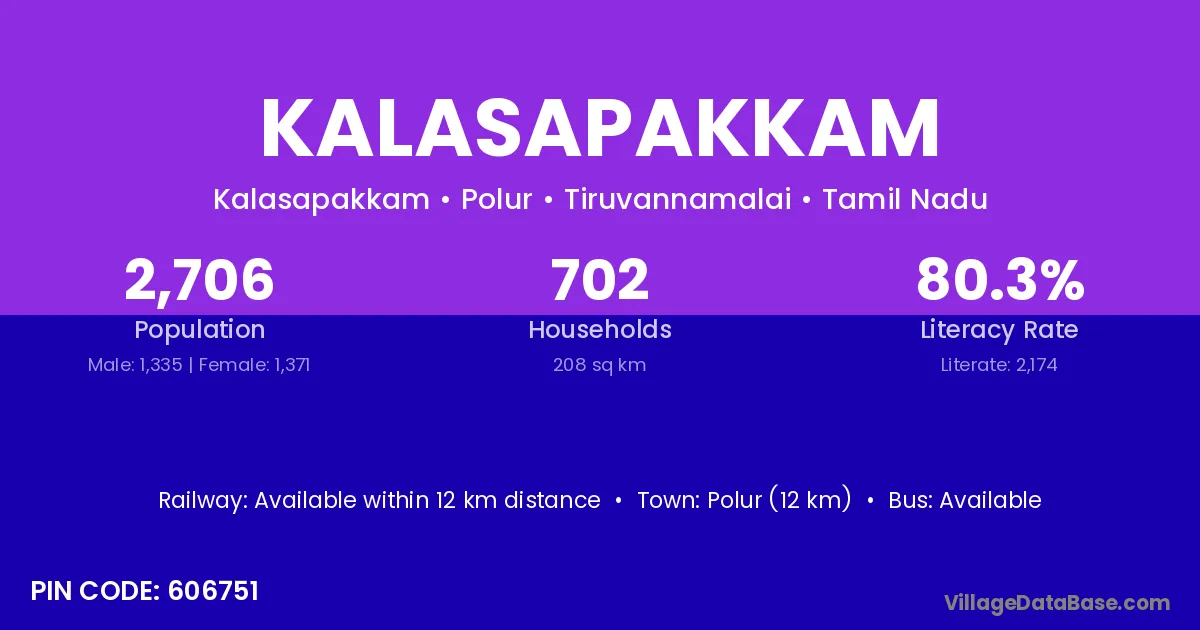 KALASAPAKKAM

Kalasapakkam • Polur • Tiruvannamalai • Tamil Nadu

2,706
Population
Male: 1,335 | Female: 1,371

702
Households
208 sq km

80.3%
Literacy Rate
Literate: 2,174

Railway: Available within 12 km distance • Town: Polur (12 km) • Bus: Available

PIN CODE: 606751

VillageDataBase.com